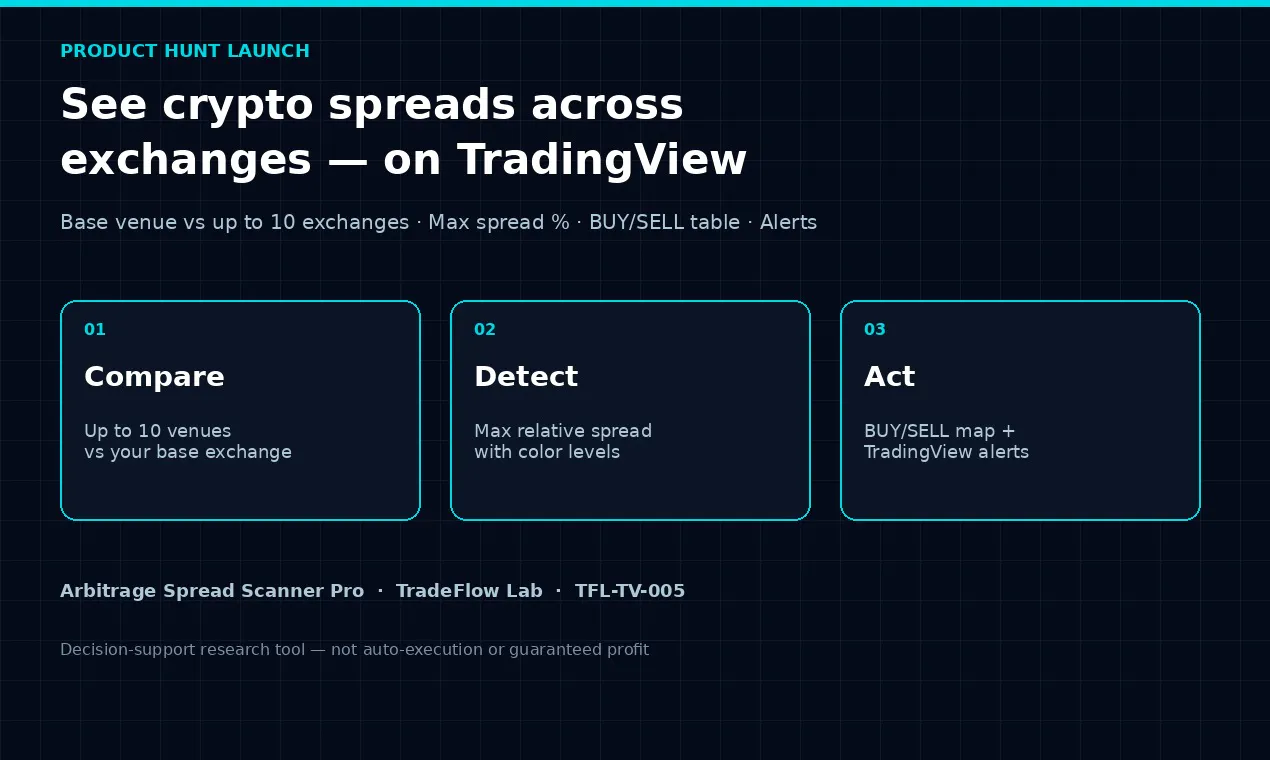 PRODUCT HUNT LAUNCH

See crypto spreads across exchanges — on TradingView

Base venue vs up to 10 exchanges · Max spread % · BUY/SELL table · Alerts

01

Compare

Up to 10 venues
vs your base exchange

02

Detect

Max relative spread
with color levels

03

Act

BUY/SELL map +
TradingView alerts

Arbitrage Spread Scanner Pro · TradeFlow Lab · TFL-TV-005

Decision-support research tool — not auto-execution or guaranteed profit